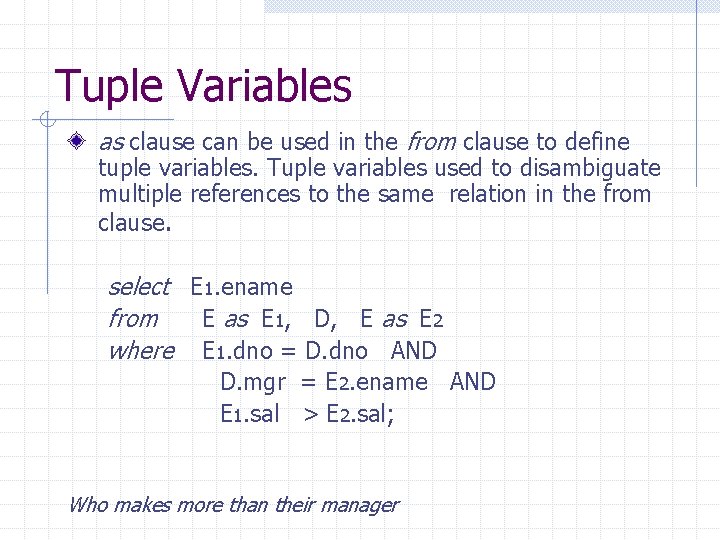 Tuple Variables

as clause can be used in the from clause to define tuple variables. Tuple variables used to disambiguate multiple references to the same relation in the from clause.

select E1.ename
from E as E1, D, E as E2
where E1.dno = D.dno AND
D.mgr = E2.ename AND
E1.sal > E2.sal;

Who makes more than their manager